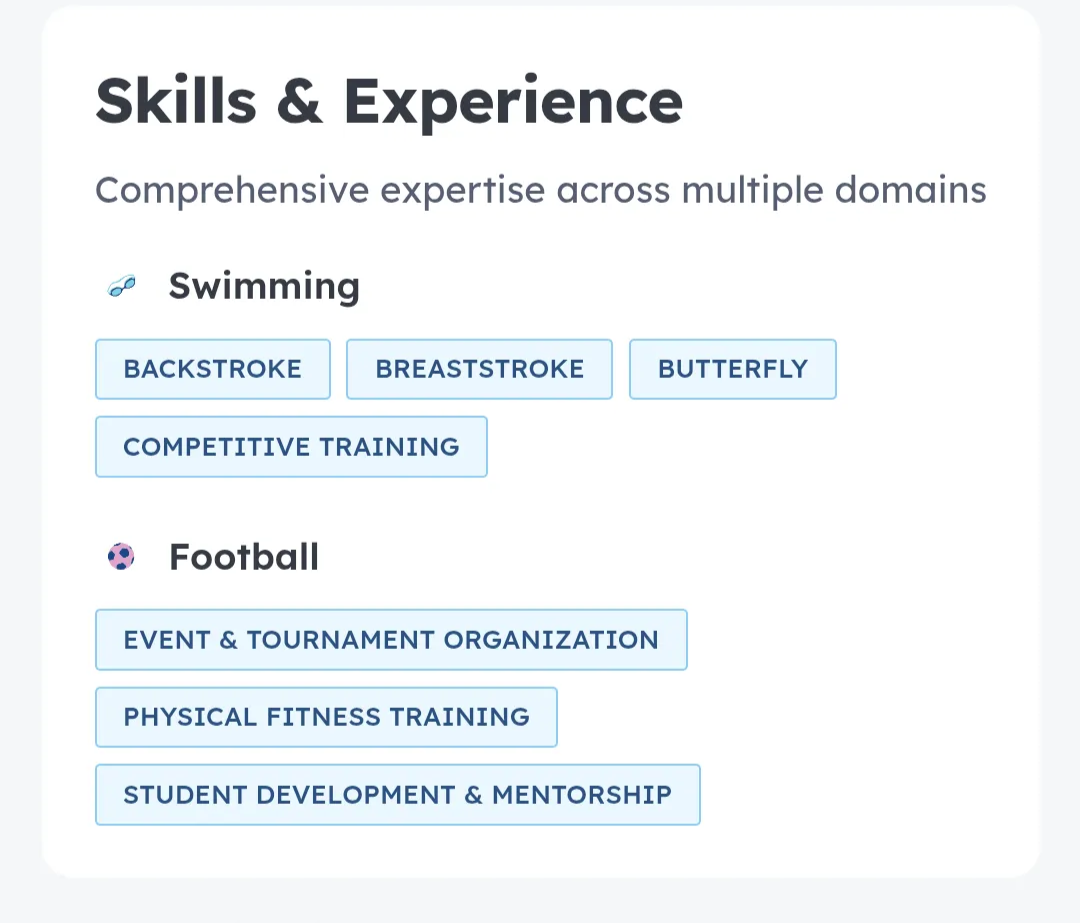 Skills & Experience

Comprehensive expertise across multiple domains

Swimming

BACKSTROKE BREASTSTROKE BUTTERFLY COMPETITIVE TRAINING

Football

EVENT & TOURNAMENT ORGANIZATION

PHYSICAL FITNESS TRAINING

STUDENT DEVELOPMENT & MENTORSHIP